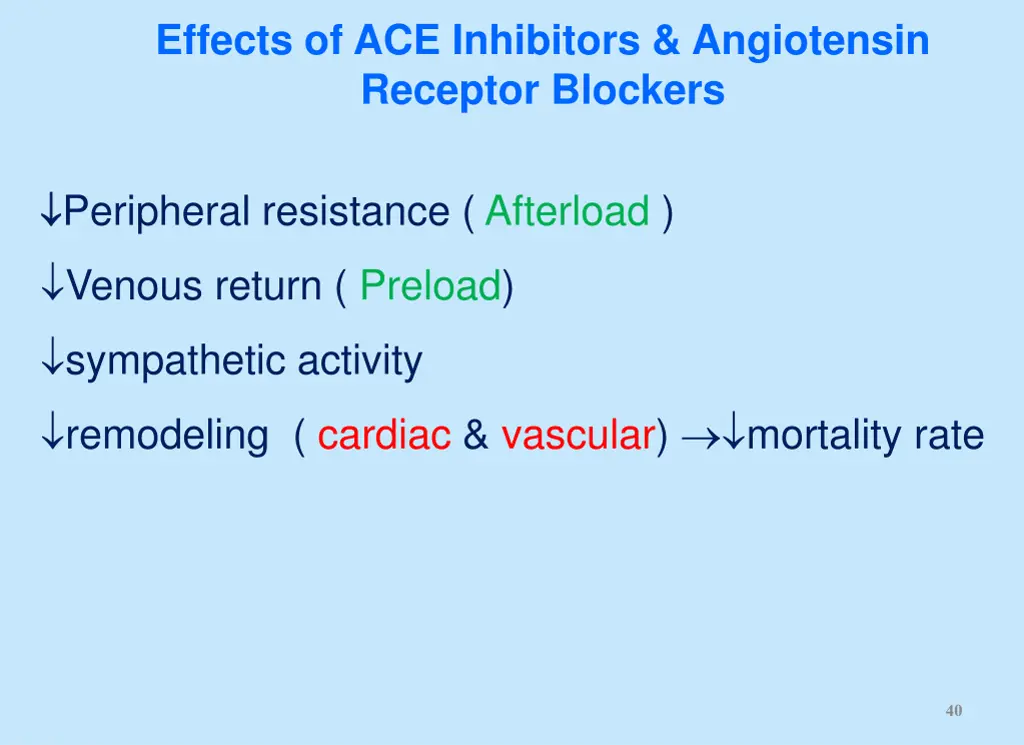 Effects of ACE Inhibitors & Angiotensin Receptor Blockers

↓Peripheral resistance ( Afterload )

↓Venous return ( Preload)

↓sympathetic activity

↓remodeling ( cardiac & vascular) →↓mortality rate

40